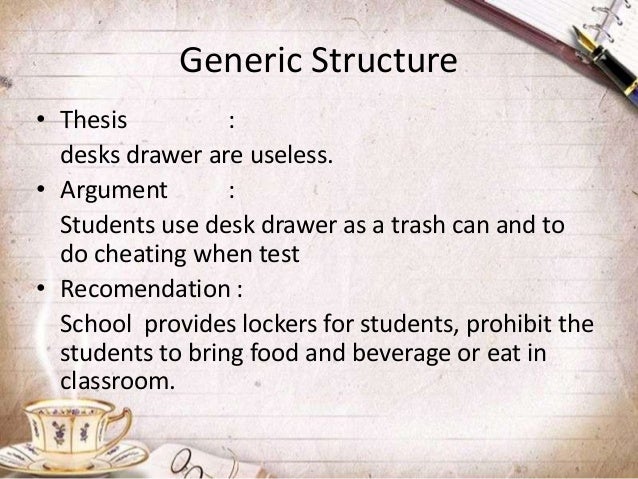 Generic Structure

• Thesis :
desks drawer are useless.

• Argument :
Students use desk drawer as a trash can and to do cheating when test

• Recomendation :
School provides lockers for students, prohibit the students to bring food and beverage or eat in classroom.